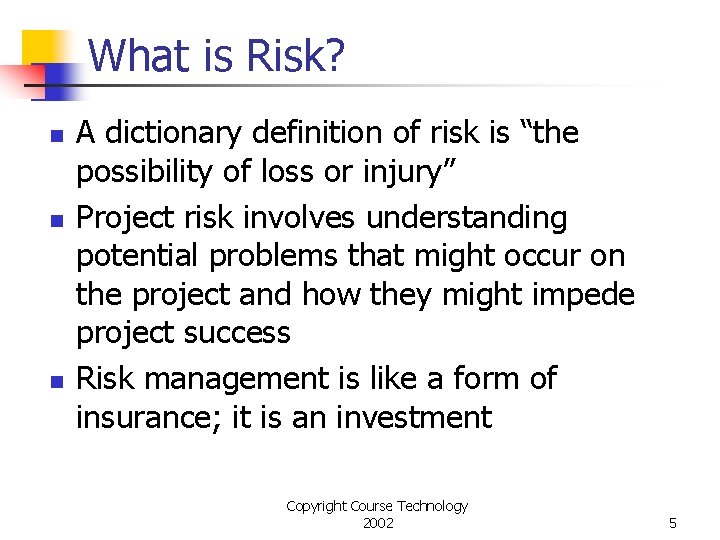 What is Risk?

- A dictionary definition of risk is “the possibility of loss or injury”
- Project risk involves understanding potential problems that might occur on the project and how they might impede project success
- Risk management is like a form of insurance; it is an investment

Copyright Course Technology 2002

5